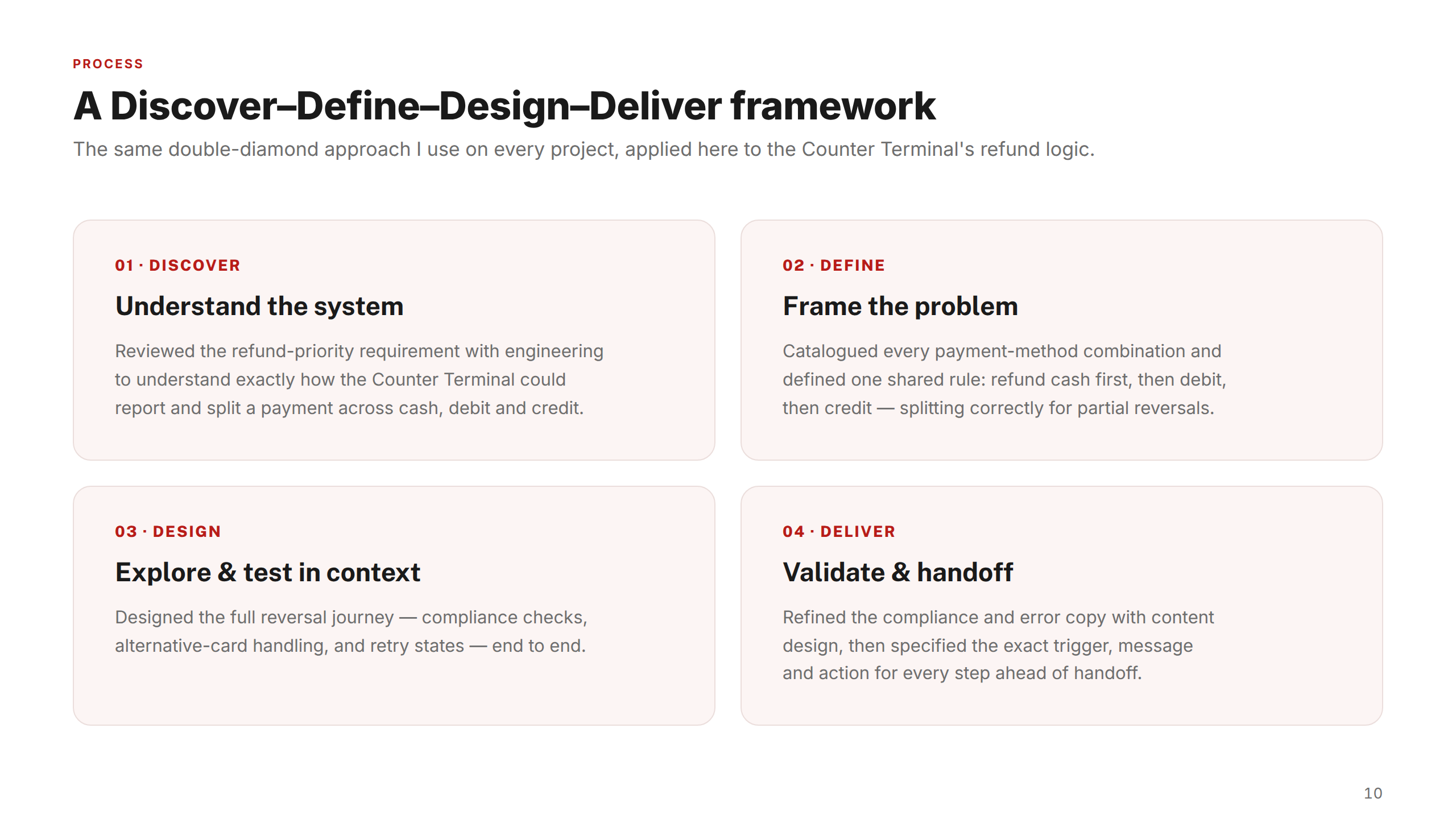 PROCESS

A Discover–Define–Design–Deliver framework

The same double-diamond approach I use on every project, applied here to the Counter Terminal's refund logic.

01 · DISCOVER

Understand the system

Reviewed the refund-priority requirement with engineering to understand exactly how the Counter Terminal could report and split a payment across cash, debit and credit.

02 · DEFINE

Frame the problem

Catalogued every payment-method combination and defined one shared rule: refund cash first, then debit, then credit — splitting correctly for partial reversals.

03 · DESIGN

Explore & test in context

Designed the full reversal journey — compliance checks, alternative-card handling, and retry states — end to end.

04 · DELIVER

Validate & handoff

Refined the compliance and error copy with content design, then specified the exact trigger, message and action for every step ahead of handoff.

10